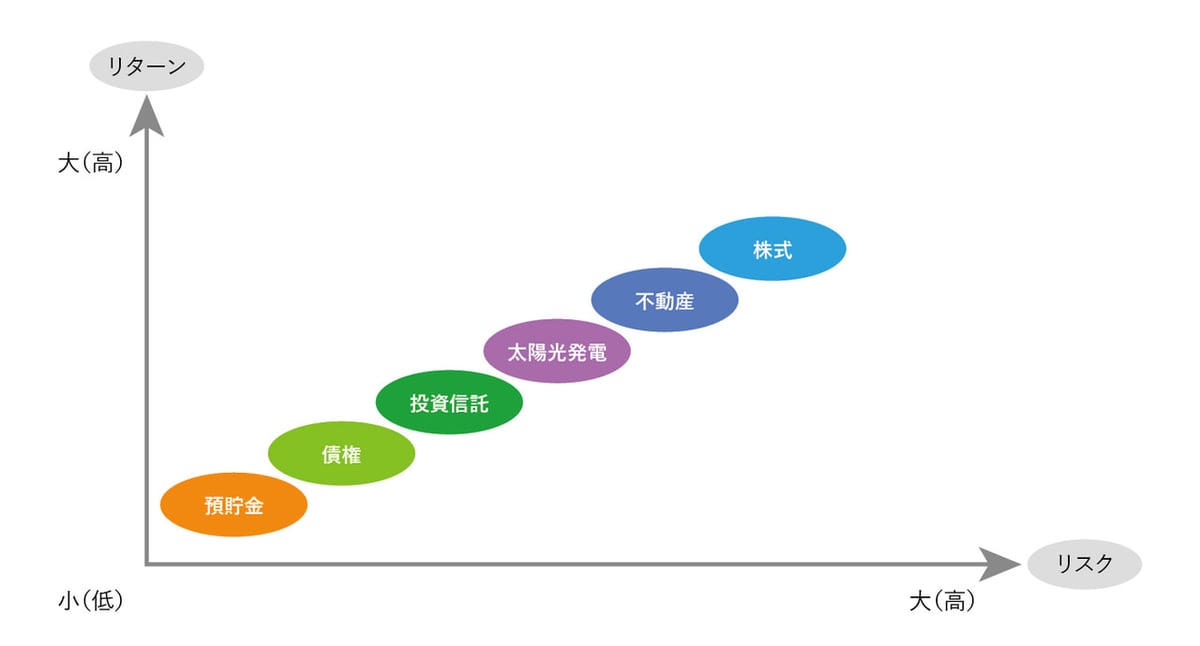 リターン

大(高)

株式

不動産

太陽光発電

投資信託

債権

預貯金

リスク

小(低)

大(高)